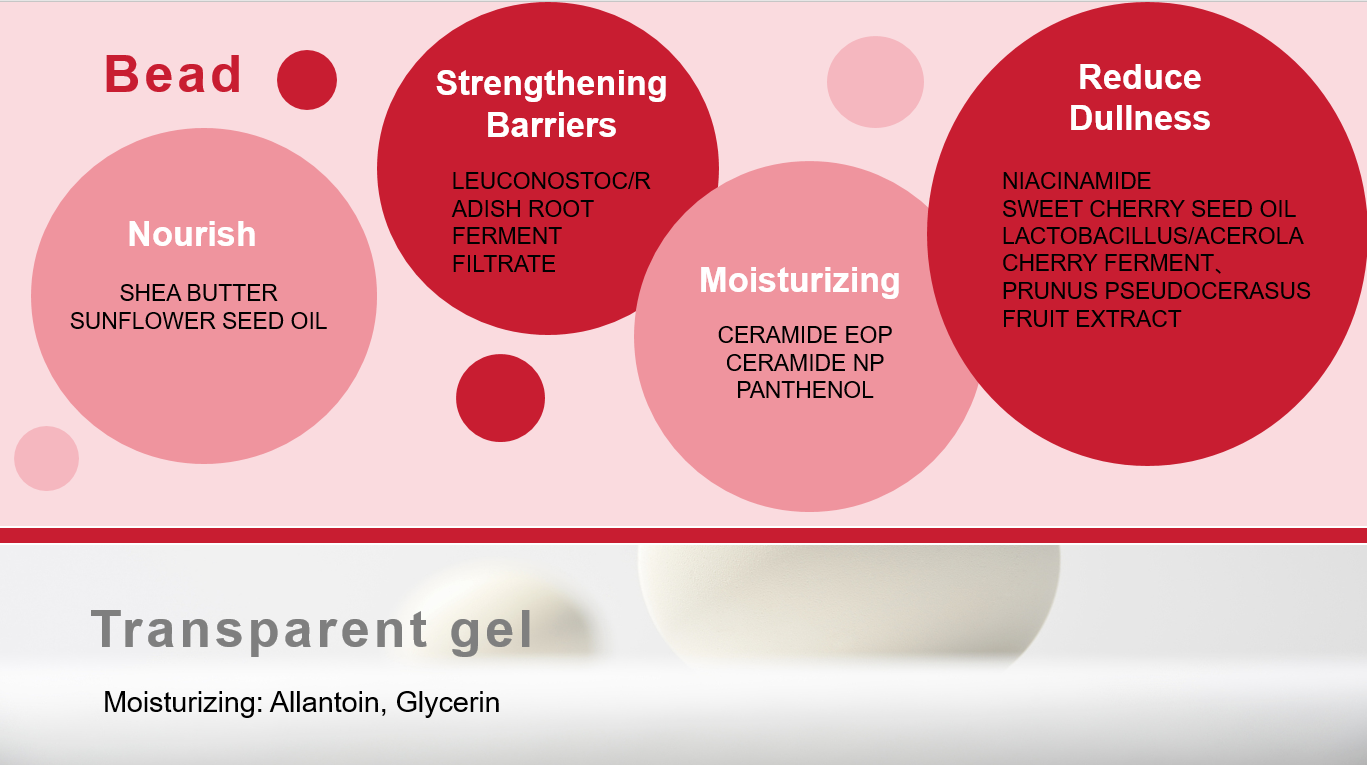 Bead

Nourish

SHEA BUTTER
SUNFLOWER SEED OIL

Strengthening Barriers

LEUCONOSTOC/RADISH ROOT FERMENT FILTRATE

Moisturizing

CERAMIDE EOP
CERAMIDE NP
PANTHENOL

Reduce Dullness

NIACINAMIDE
SWEET CHERRY SEED OIL
LACTOBACILLUS/ACEROLA CHERRY FERMENT、
PRUNUS PSEUDOCERASUS FRUIT EXTRACT

Transparent gel

Moisturizing: Allantoin, Glycerin